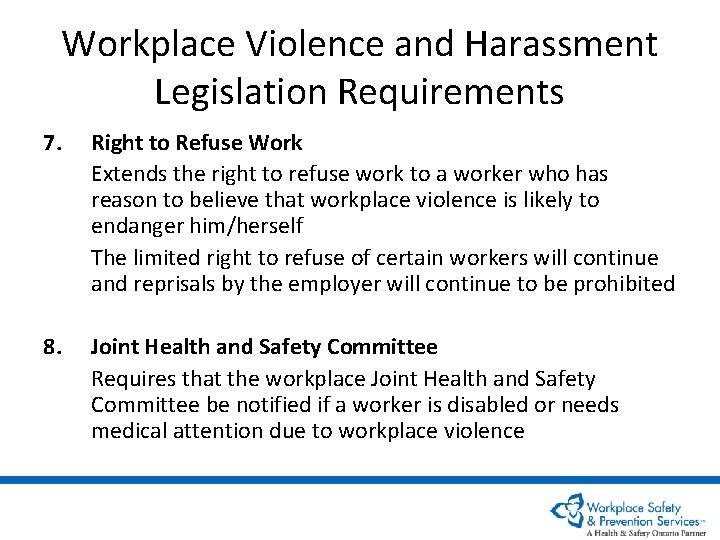 Workplace Violence and Harassment Legislation Requirements

7. Right to Refuse Work

Extends the right to refuse work to a worker who has reason to believe that workplace violence is likely to endanger him/herself

The limited right to refuse of certain workers will continue and reprisals by the employer will continue to be prohibited

8. Joint Health and Safety Committee

Requires that the workplace Joint Health and Safety Committee be notified if a worker is disabled or needs medical attention due to workplace violence

Workplace Safety & Prevention Services™
A Health & Safety Ontario Partner